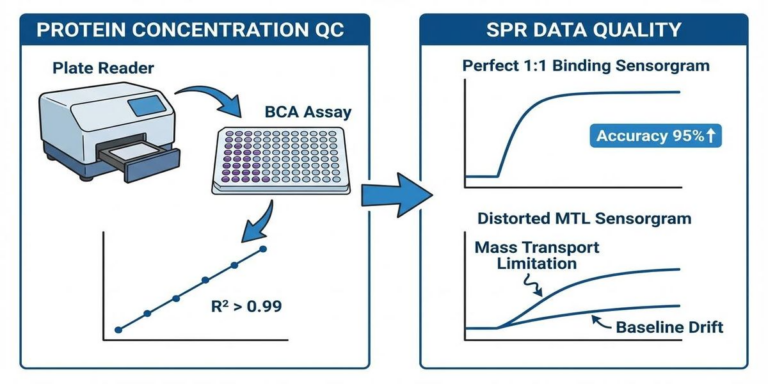 PROTEIN CONCENTRATION QC

Plate Reader

BCA Assay

$R^2 > 0.99$

SPR DATA QUALITY

Perfect 1:1 Binding Sensorgram

Accuracy 95%↑

Distorted MTL Sensorgram

Mass Transport Limitation

Baseline Drift